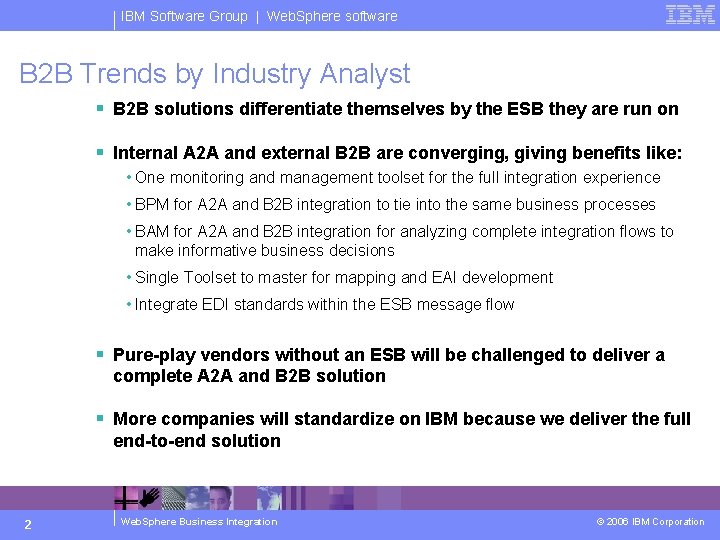 IBM Software Group | WebSphere software

IBM

B2B Trends by Industry Analyst

▪ B2B solutions differentiate themselves by the ESB they are run on

▪ Internal A2A and external B2B are converging, giving benefits like:

• One monitoring and management toolset for the full integration experience

• BPM for A2A and B2B integration to tie into the same business processes

• BAM for A2A and B2B integration for analyzing complete integration flows to make informative business decisions

• Single Toolset to master for mapping and EAI development

• Integrate EDI standards within the ESB message flow

▪ Pure-play vendors without an ESB will be challenged to deliver a complete A2A and B2B solution

▪ More companies will standardize on IBM because we deliver the full end-to-end solution

2

WebSphere Business Integration

© 2006 IBM Corporation